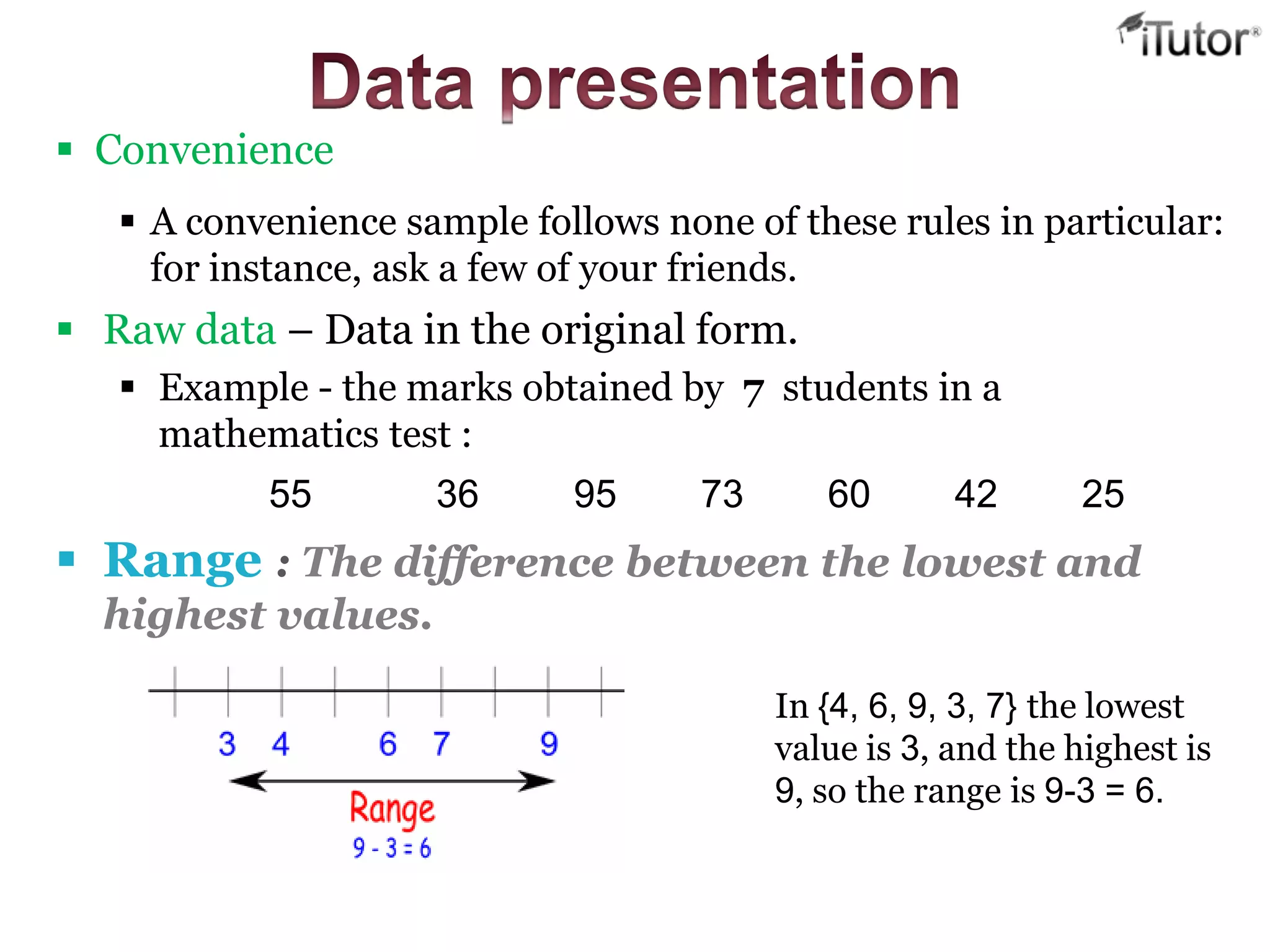 iTutor®

Data presentation

▪ Convenience

▪ A convenience sample follows none of these rules in particular: for instance, ask a few of your friends.

▪ Raw data – Data in the original form.

▪ Example - the marks obtained by 7 students in a mathematics test :

55 36 95 73 60 42 25

▪ Range : The difference between the lowest and highest values.

3 4 6 7 9

Range

9 - 3 = 6

In {4, 6, 9, 3, 7} the lowest value is 3, and the highest is 9, so the range is 9-3 = 6.